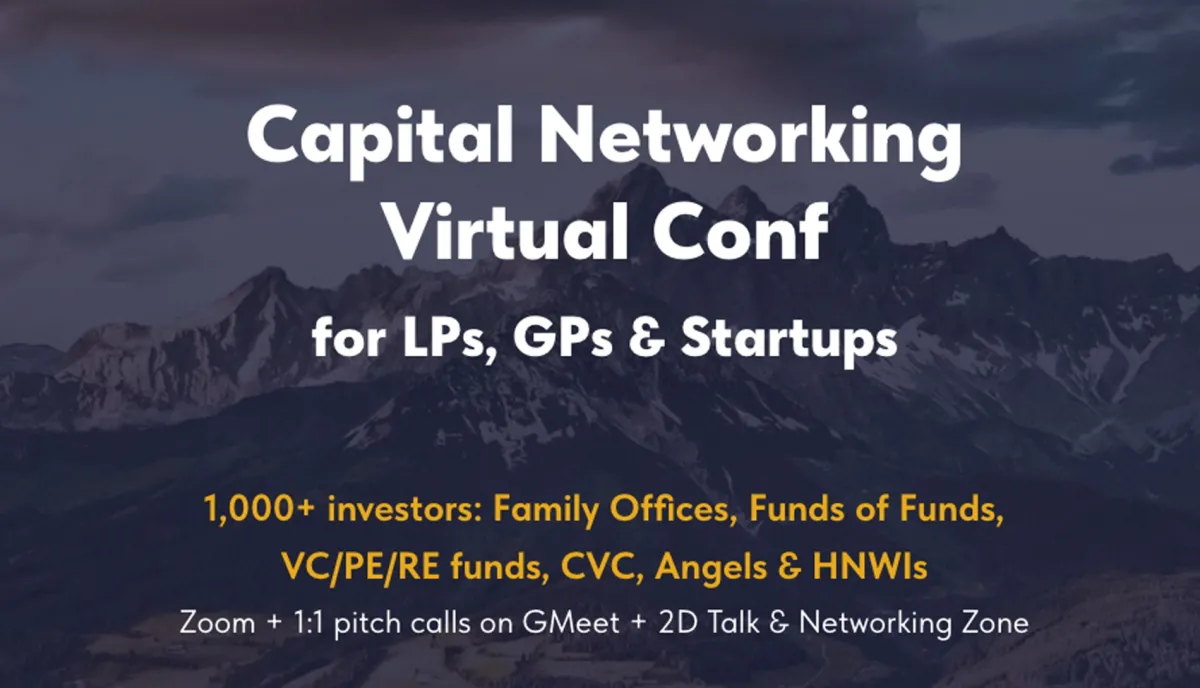 Capital Networking Virtual Conf

for LPs, GPs & Startups

1,000+ investors: Family Offices, Funds of Funds, VC/PE/RE funds, CVC, Angels & HNWIs

Zoom + 1:1 pitch calls on GMeet + 2D Talk & Networking Zone